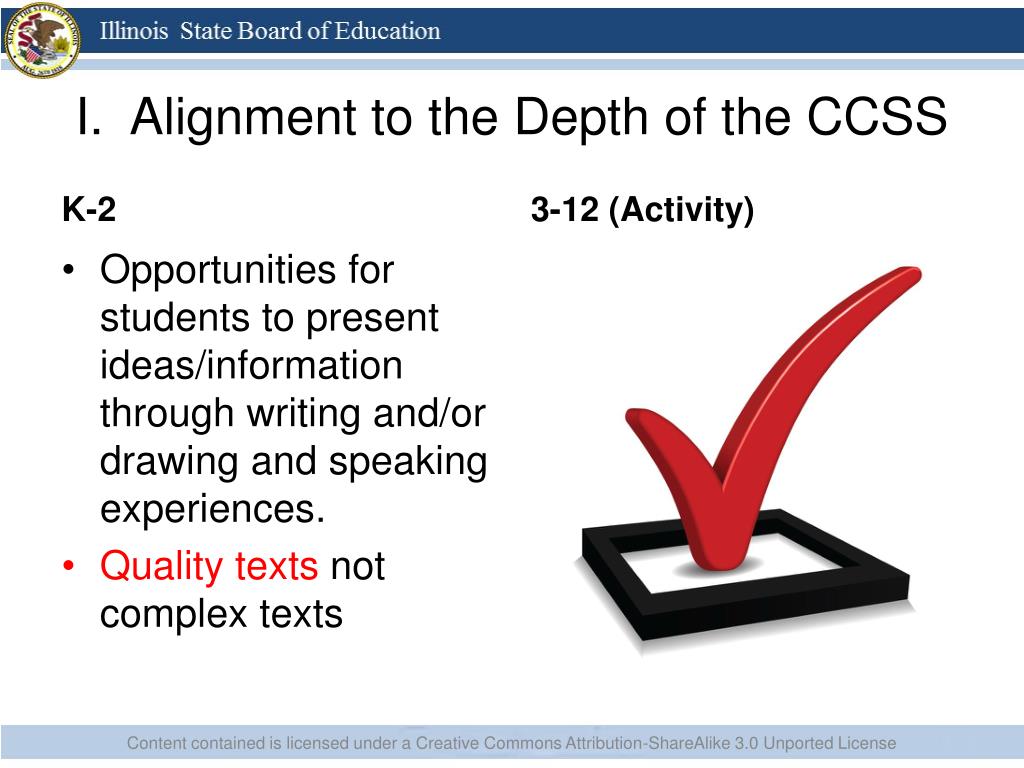 Illinois State Board of Education

I. Alignment to the Depth of the CCSS

K-2

• Opportunities for students to present ideas/information through writing and/or drawing and speaking experiences.
• Quality texts not complex texts

3-12 (Activity)

Content contained is licensed under a Creative Commons Attribution-ShareAlike 3.0 Unported License